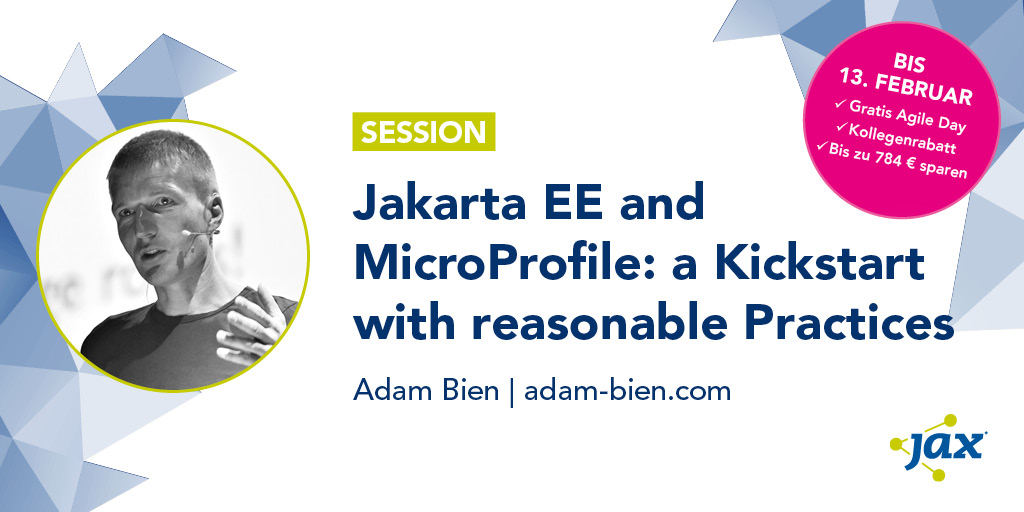 BIS
13. FEBRUAR
✓ Gratis Agile Day
✓ Kollegenrabatt
✓ Bis zu 784 € sparen

SESSION

Jakarta EE and MicroProfile: a Kickstart with reasonable Practices

Adam Bien | adam-bien.com

jax